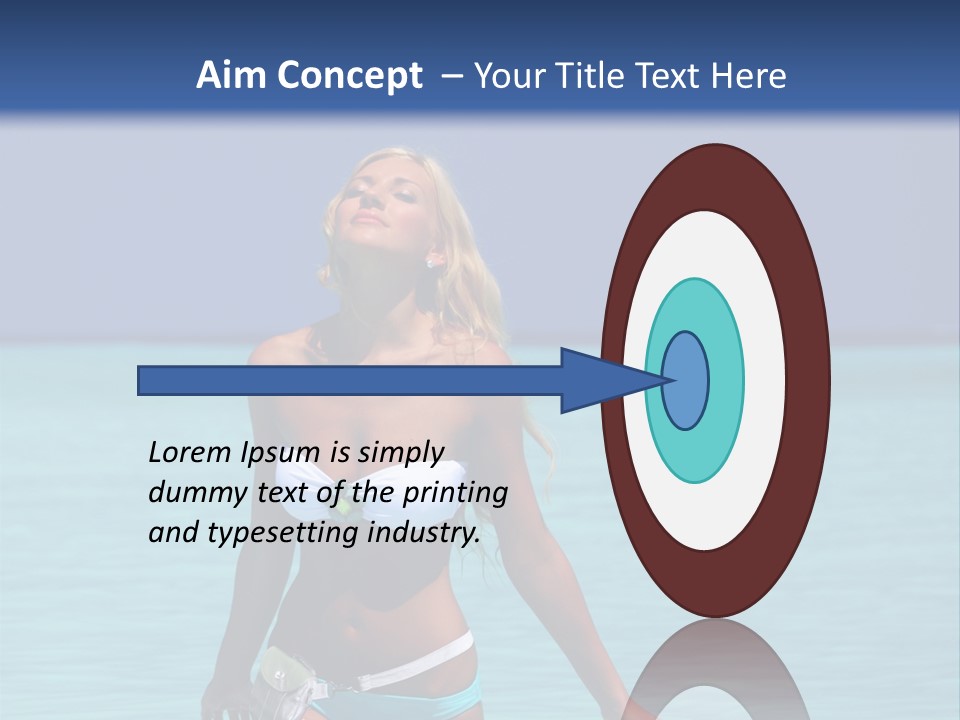 Aim Concept – Your Title Text Here

Lorem Ipsum is simply dummy text of the printing and typesetting industry.